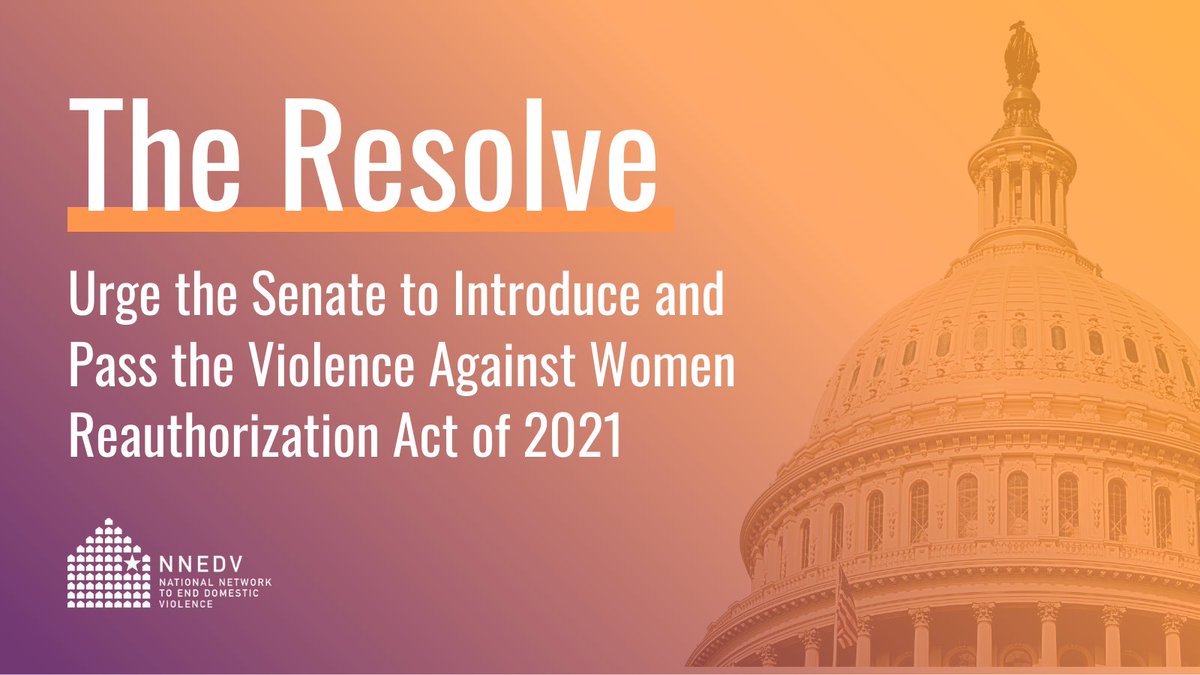 The Resolve

Urge the Senate to Introduce and Pass the Violence Against Women Reauthorization Act of 2021

NNEDV
NATIONAL NETWORK TO END DOMESTIC VIOLENCE